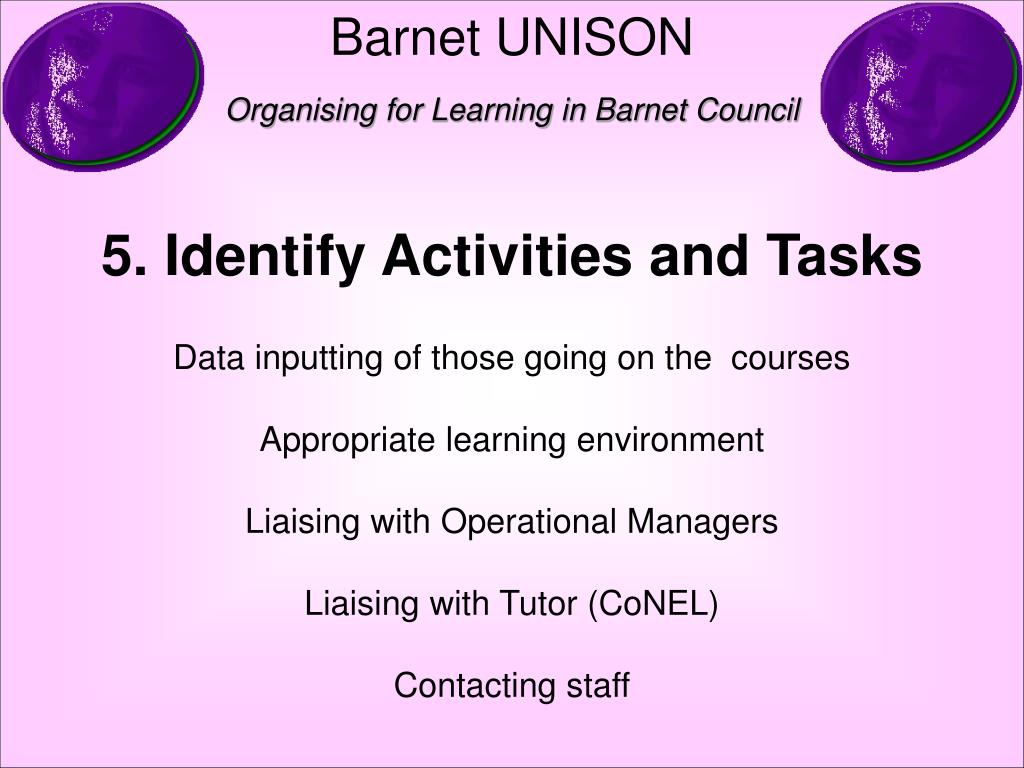 Barnet UNISON

Organising for Learning in Barnet Council

5. Identify Activities and Tasks

Data inputting of those going on the  courses

Appropriate learning environment

Liaising with Operational Managers

Liaising with Tutor (CoNEL)

Contacting staff